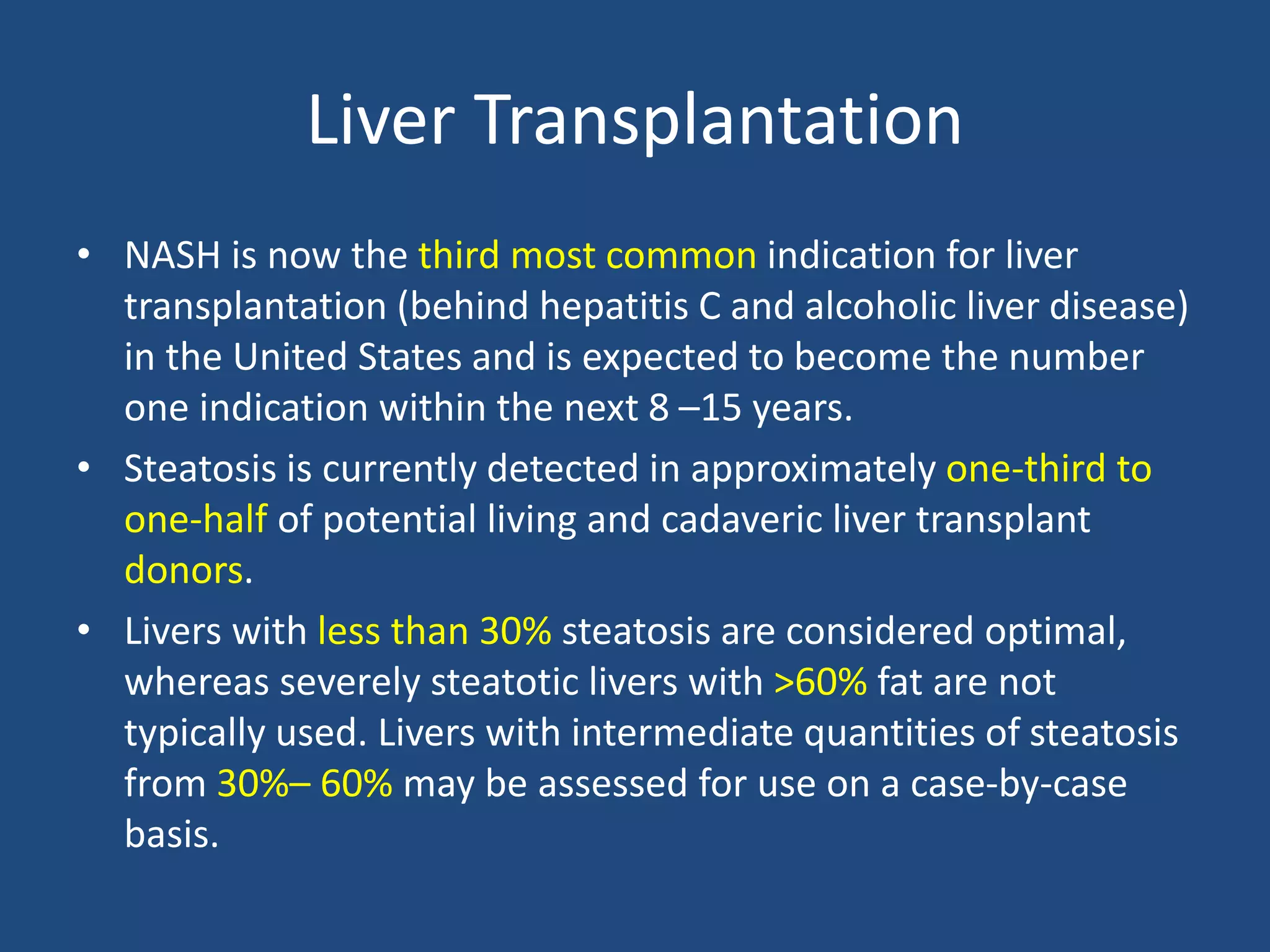 Liver Transplantation

• NASH is now the third most common indication for liver transplantation (behind hepatitis C and alcoholic liver disease) in the United States and is expected to become the number one indication within the next 8 –15 years.

• Steatosis is currently detected in approximately one-third to one-half of potential living and cadaveric liver transplant donors.

• Livers with less than 30% steatosis are considered optimal, whereas severely steatotic livers with >60% fat are not typically used. Livers with intermediate quantities of steatosis from 30%– 60% may be assessed for use on a case-by-case basis.